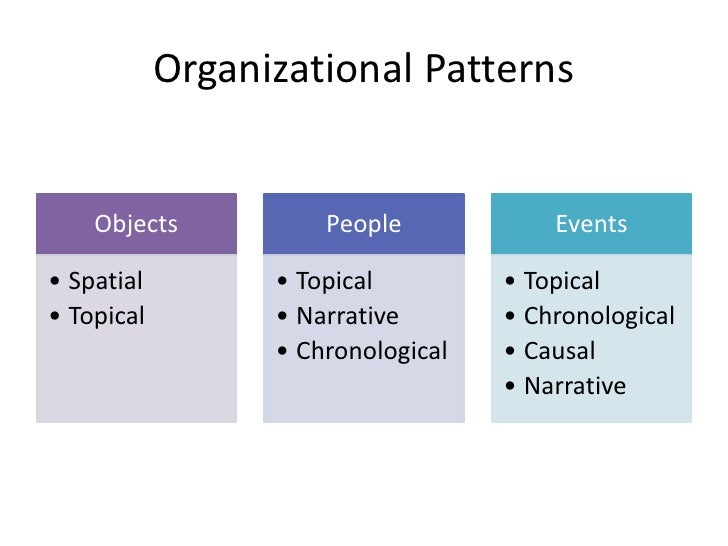 Organizational Patterns

Objects
• Spatial
• Topical

People
• Topical
• Narrative
• Chronological

Events
• Topical
• Chronological
• Causal
• Narrative